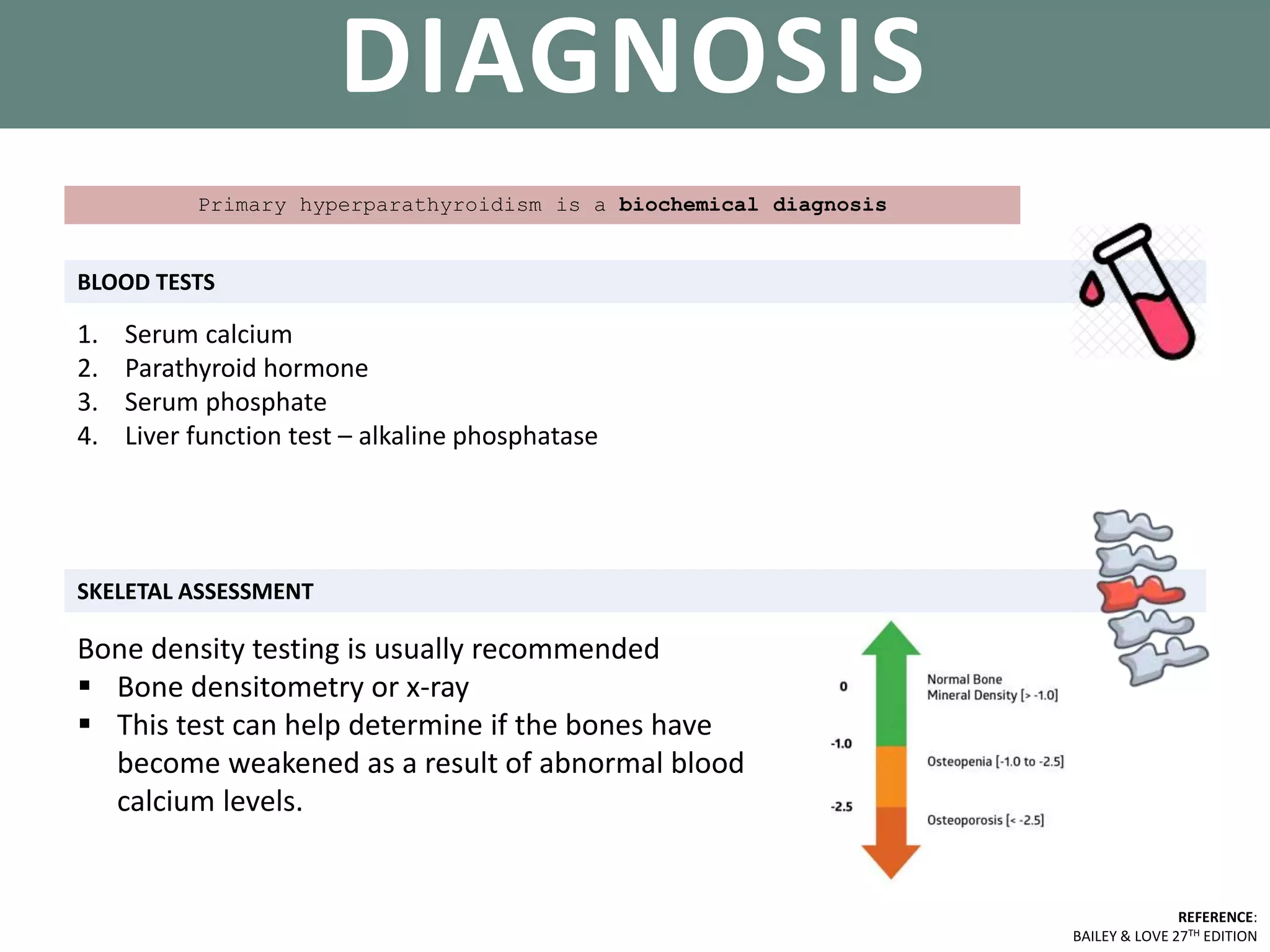 DIAGNOSIS

Primary hyperparathyroidism is a biochemical diagnosis

BLOOD TESTS

1. Serum calcium
2. Parathyroid hormone
3. Serum phosphate
4. Liver function test – alkaline phosphatase

SKELETAL ASSESSMENT

Bone density testing is usually recommended
▪ Bone densitometry or x-ray
▪ This test can help determine if the bones have become weakened as a result of abnormal blood calcium levels.

0
-1.0
-2.5

Normal Bone Mineral Density [> -1.0]
Osteopenia [-1.0 to -2.5]
Osteoporosis [< -2.5]

REFERENCE:
BAILEY & LOVE 27$^{TH}$ EDITION